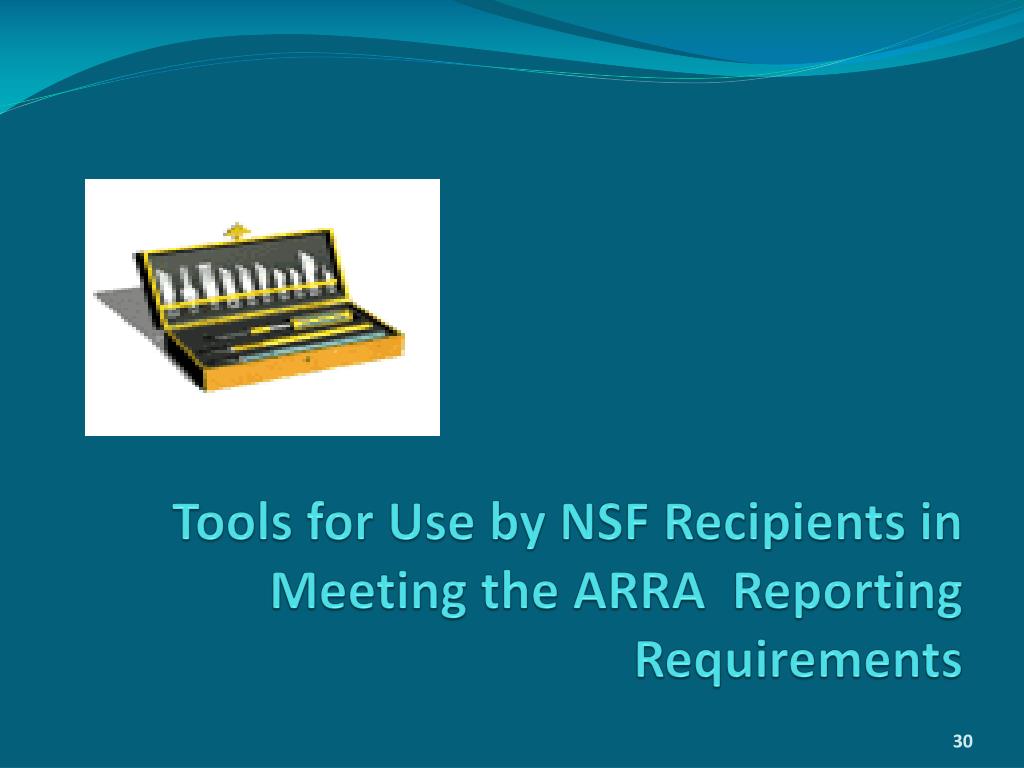 Tools for Use by NSF Recipients in Meeting the ARRA  Reporting Requirements

30